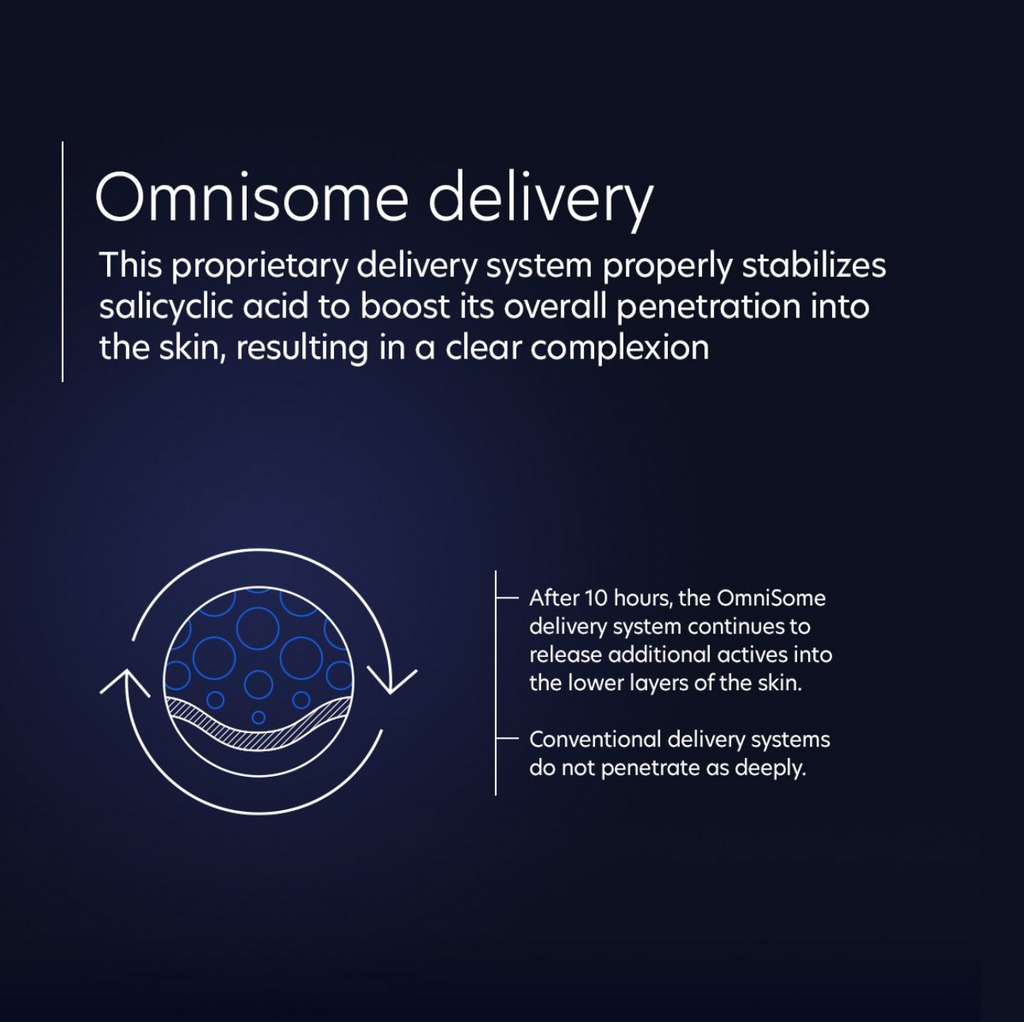 Omnisome delivery

This proprietary delivery system properly stabilizes salicyclic acid to boost its overall penetration into the skin, resulting in a clear complexion

After 10 hours, the OmniSome delivery system continues to release additional actives into the lower layers of the skin.

Conventional delivery systems do not penetrate as deeply.